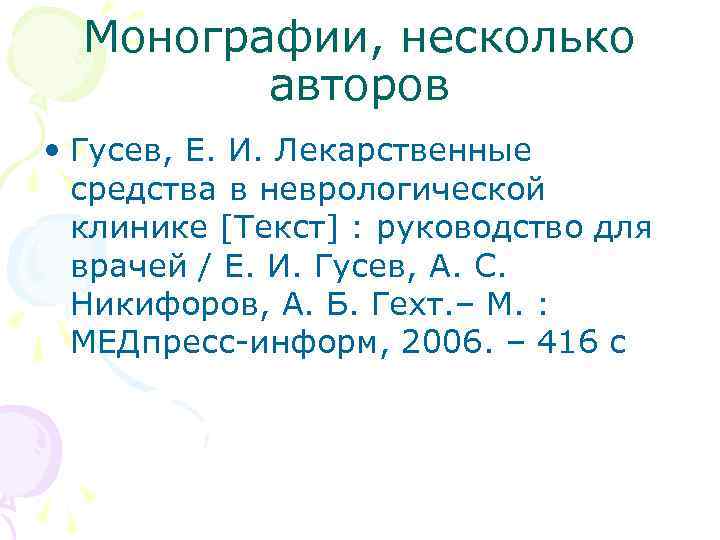 Монографии, несколько авторов

• Гусев, Е. И. Лекарственные средства в неврологической клинике [Текст] : руководство для врачей / Е. И. Гусев, А. С. Никифоров, А. Б. Гехт.– М. : МЕДпресс-информ, 2006. – 416 с